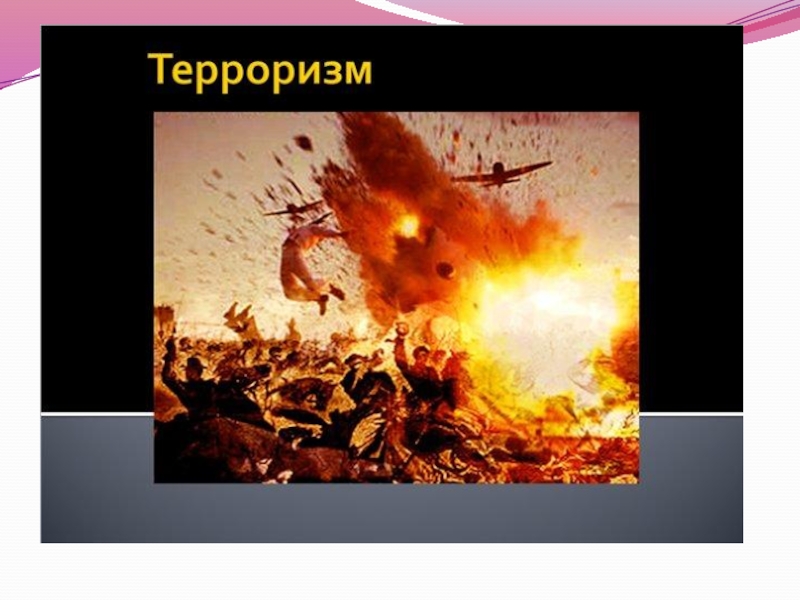 Терроризм